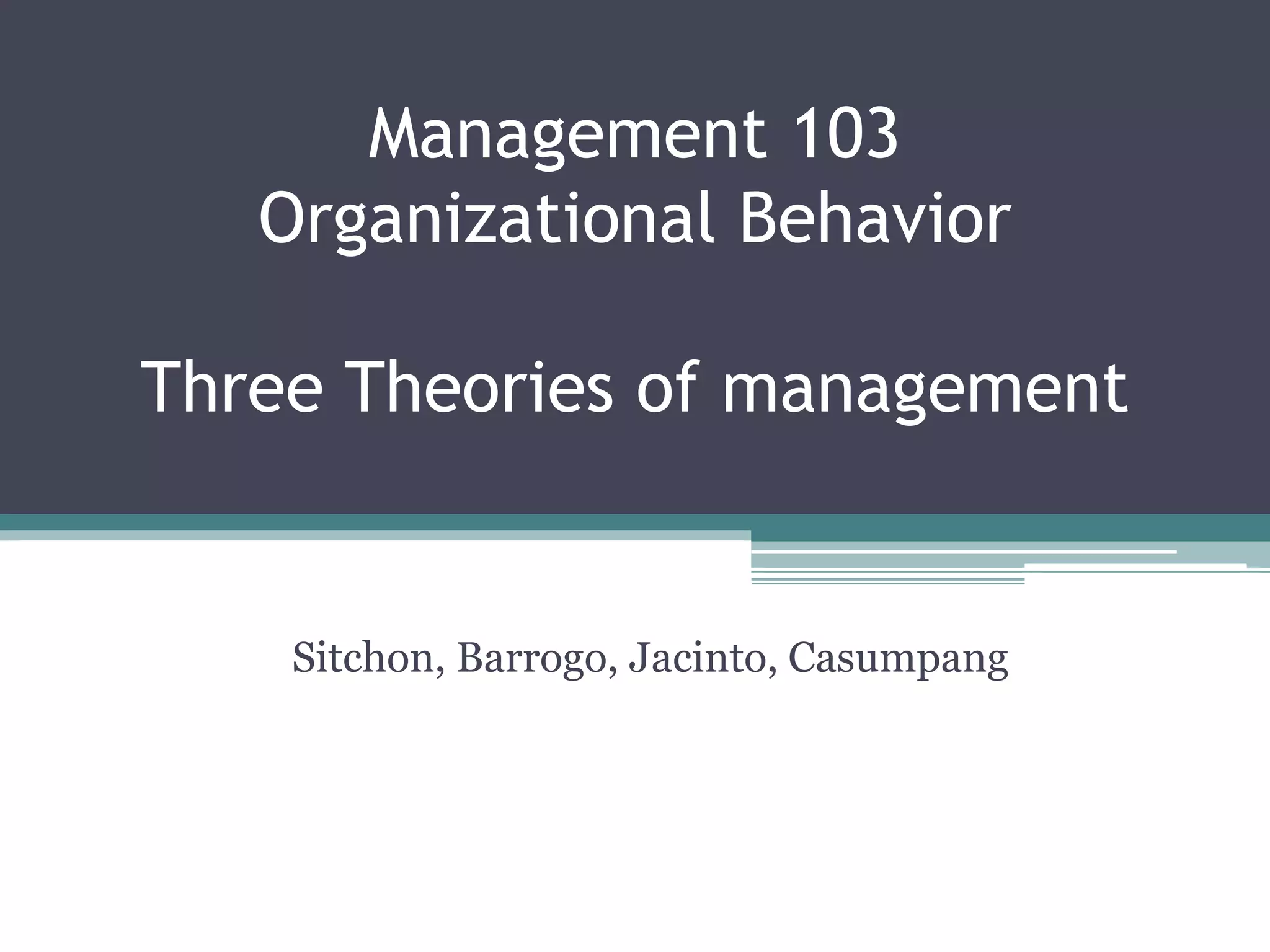 Management 103
Organizational Behavior

Three Theories of management

Sitchon, Barrogo, Jacinto, Casumpang